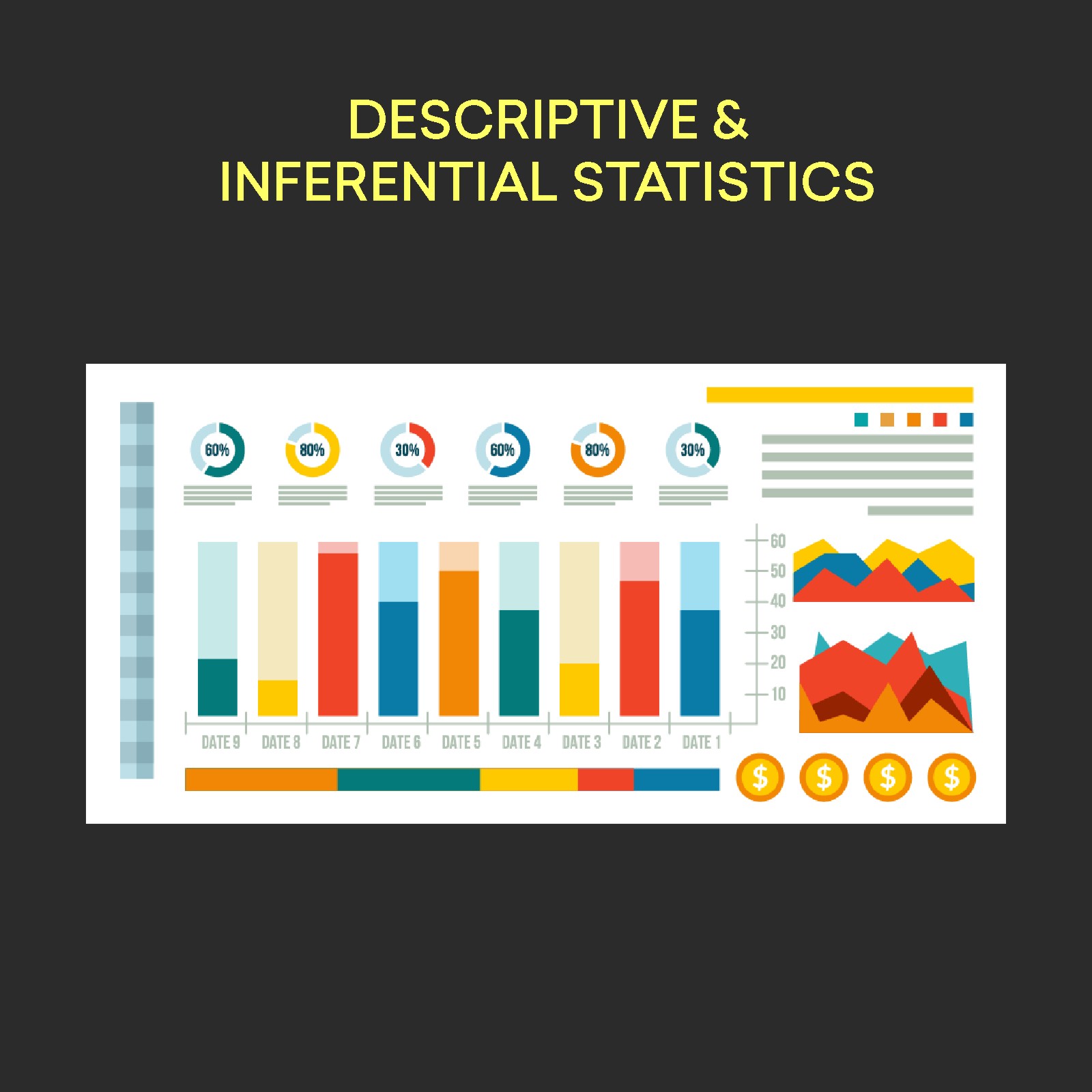 DESCRIPTIVE &
INFERENTIAL STATISTICS

60% 80% 30% 60% 80% 30%

60
50
40
30
20
10

DATE 9 DATE 8 DATE 7 DATE 6 DATE 5 DATE 4 DATE 3 DATE 2 DATE 1

$ $ $ $